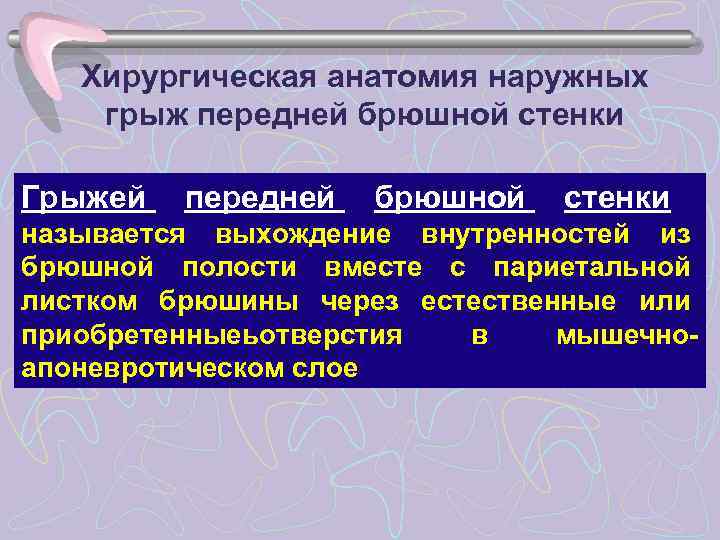 Хирургическая анатомия наружных грыж передней брюшной стенки

Грыжей передней брюшной стенки называется выхождение внутренностей из брюшной полости вместе с париетальной листком брюшины через естественные или приобретенныеьотверстия в мышечно-апоневротическом слое